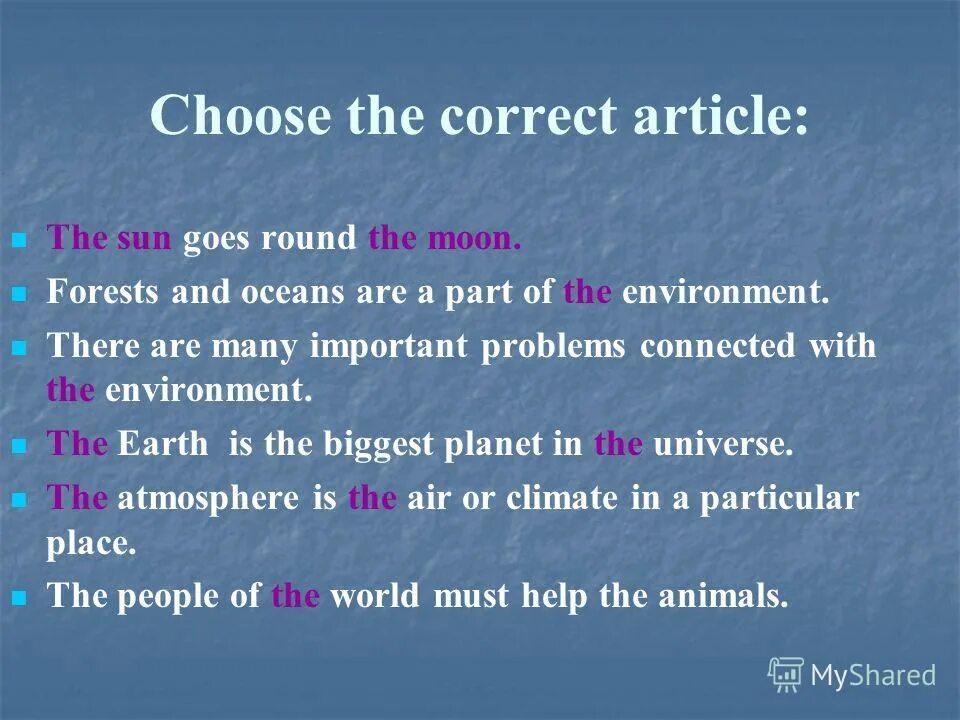 Choose the correct article:

The sun goes round the moon.

Forests and oceans are a part of the environment.

There are many important problems connected with the environment.

The Earth is the biggest planet in the universe.

The atmosphere is the air or climate in a particular place.

The people of the world must help the animals.

MyShared